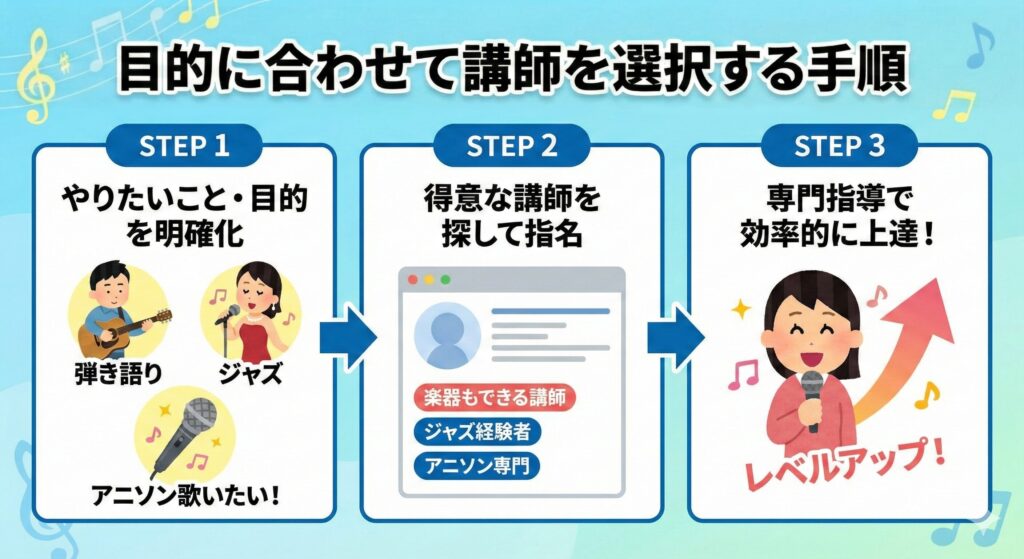 目的に合わせて講師を選択する手順

STEP 1

やりたいこと・目的を明確化

弾き語り

ジャズ

アニソン歌いたい！

STEP 2

得意な講師を探して指名

楽器もできる講師

ジャズ経験者

アニソン専門

STEP 3

専門指導で効率的に上達！

レベルアップ！